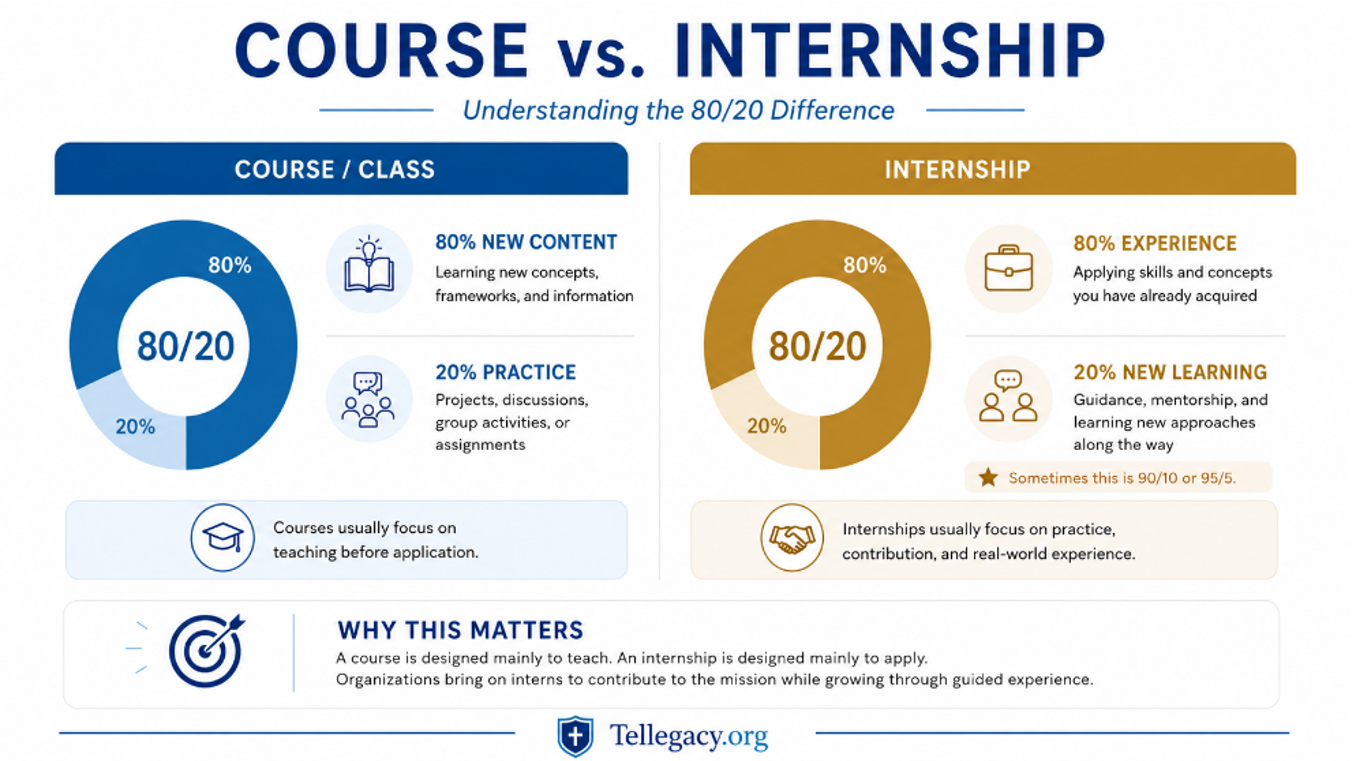 COURSE vs. INTERNSHIP

Understanding the 80/20 Difference

COURSE / CLASS

80%

80/20

20%

80% NEW CONTENT
Learning new concepts, frameworks, and information

20% PRACTICE
Projects, discussions, group activities, or assignments

Courses usually focus on teaching before application.

INTERNSHIP

80%

80/20

20%

80% EXPERIENCE
Applying skills and concepts you have already acquired

20% NEW LEARNING
Guidance, mentorship, and learning new approaches along the way

Sometimes this is 90/10 or 95/5.

Internships usually focus on practice, contribution, and real-world experience.

WHY THIS MATTERS
A course is designed mainly to teach. An internship is designed mainly to apply.
Organizations bring on interns to contribute to the mission while growing through guided experience.

Tellegacy.org